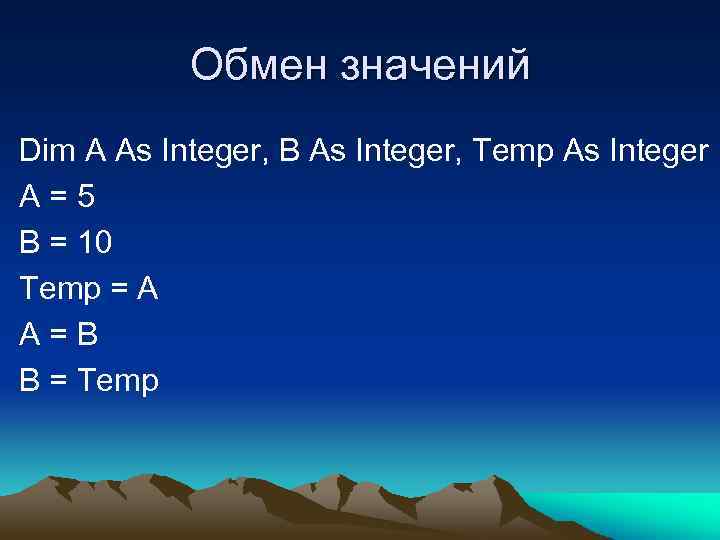 Обмен значений

Dim A As Integer, B As Integer, Temp As Integer
A = 5
B = 10
Temp = A
A = B
B = Temp